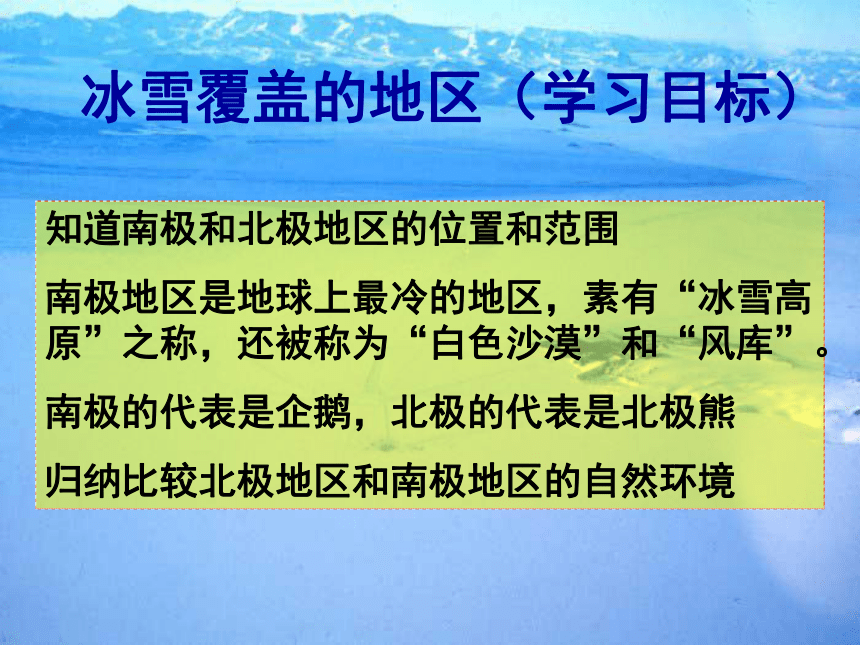 冰雪覆盖的地区（学习目标）

知道南极和北极地区的位置和范围

南极地区是地球上最冷的地区，素有“冰雪高原”之称，还被称为“白色沙漠”和“风库”。

南极的代表是企鹅，北极的代表是北极熊

归纳比较北极地区和南极地区的自然环境